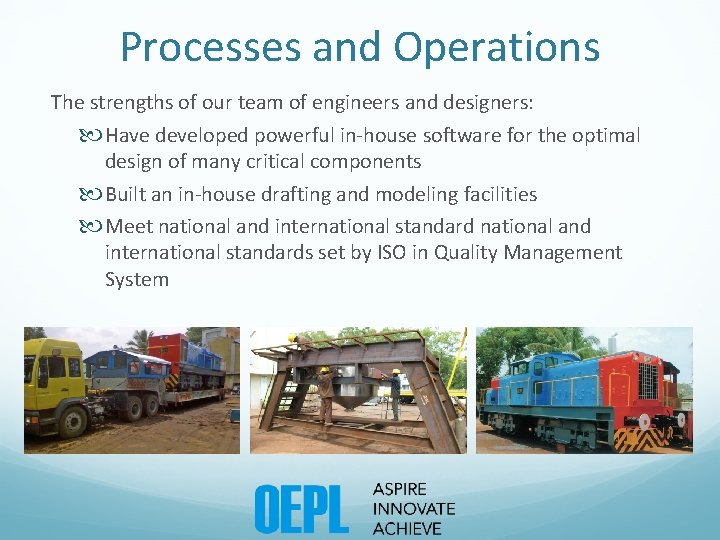 Processes and Operations

The strengths of our team of engineers and designers:

Have developed powerful in-house software for the optimal design of many critical components

Built an in-house drafting and modeling facilities

Meet national and international standard national and international standards set by ISO in Quality Management System

OEPL ASPIRE INNOVATE ACHIEVE